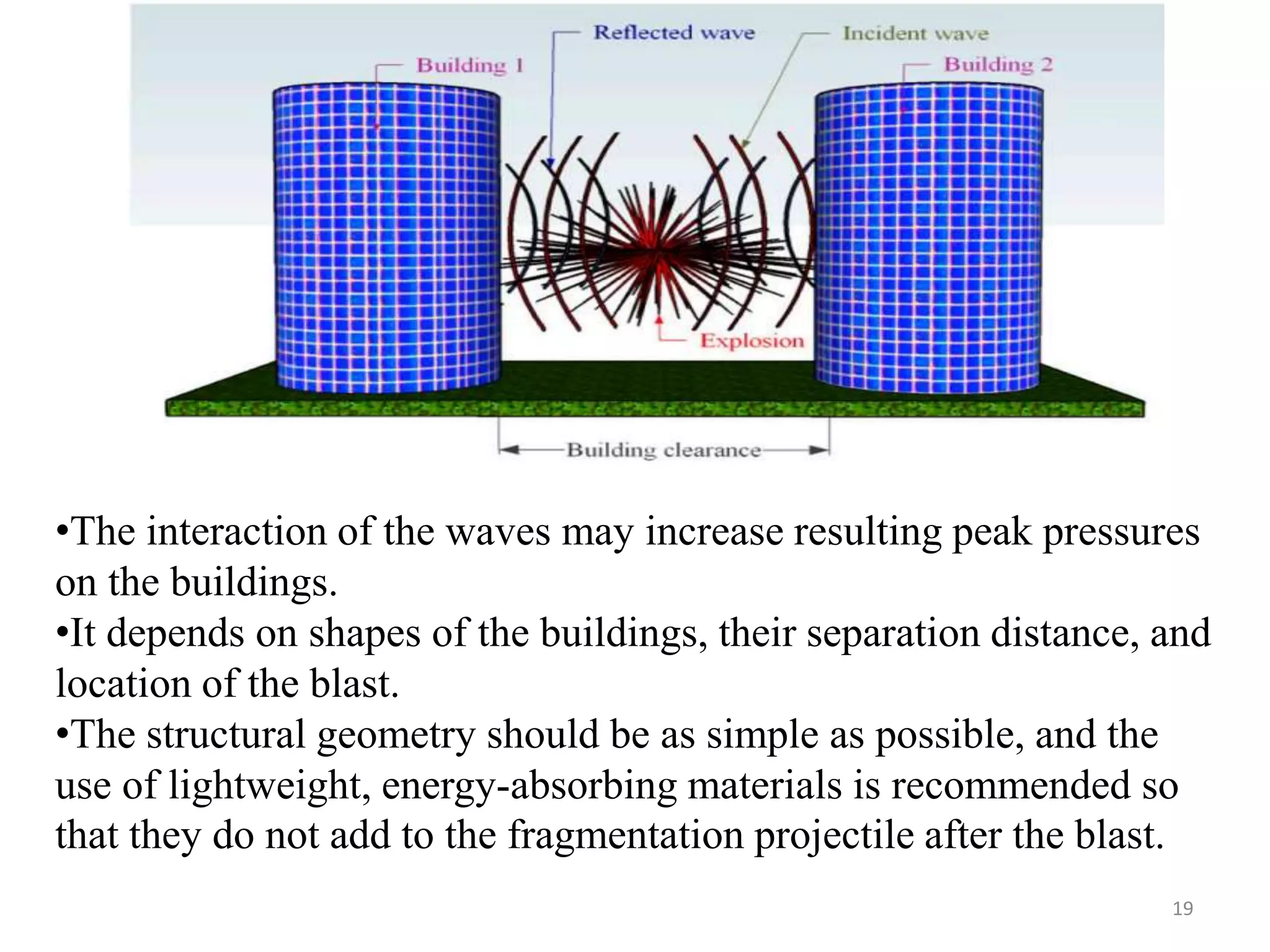 Reflected wave

Incident wave

Building 1

Building 2

Explosion

Building clearance

•The interaction of the waves may increase resulting peak pressures on the buildings.
•It depends on shapes of the buildings, their separation distance, and location of the blast.
•The structural geometry should be as simple as possible, and the use of lightweight, energy-absorbing materials is recommended so that they do not add to the fragmentation projectile after the blast.

19